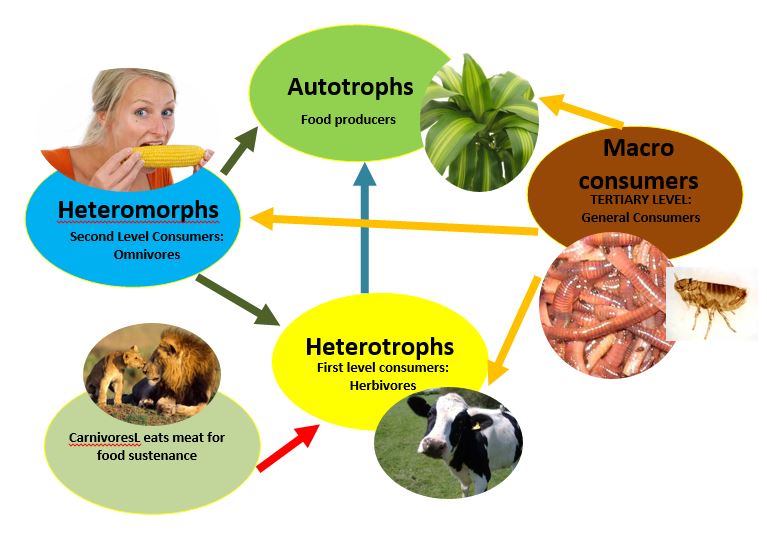 Autotrophs
Food producers

Macro consumers
TERTIARY LEVEL:
General Consumers

Heteromorphs
Second Level Consumers:
Omnivores

Heterotrophs
First level consumers:
Herbivores

CarnivoresL eats meat for food sustenance